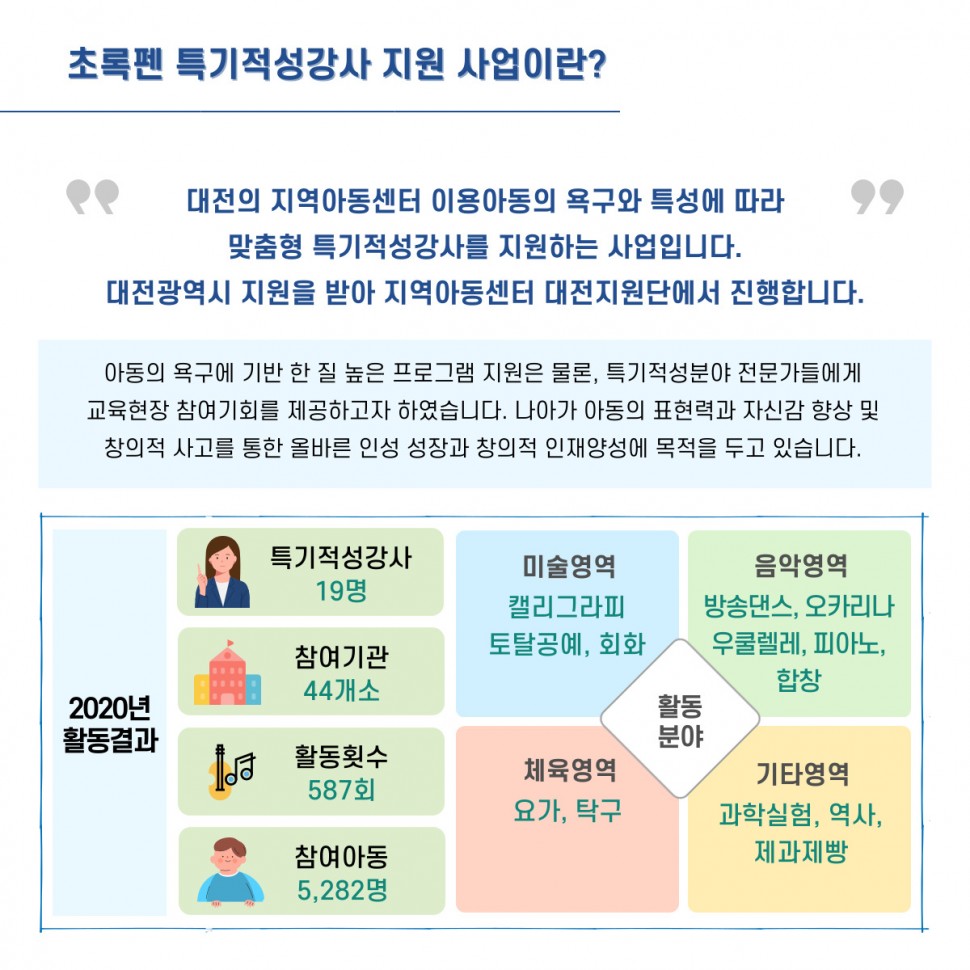 초록펜 특기적성강사 지원 사업이란?

대전의 지역아동센터 이용아동의 욕구와 특성에 따라 맞춤형 특기적성강사를 지원하는 사업입니다. 대전광역시 지원을 받아 지역아동센터 대전지원단에서 진행합니다.

아동의 욕구에 기반 한 질 높은 프로그램 지원은 물론, 특기적성분야 전문가들에게 교육현장 참여기회를 제공하고자 하였습니다. 나아가 아동의 표현력과 자신감 향상 및 창의적 사고를 통한 올바른 인성 성장과 창의적 인재양성에 목적을 두고 있습니다.

2020년 활동결과

특기적성강사
19명

참여기관
44개소

활동횟수
587회

참여아동
5,282명

미술영역
캘리그라피
토탈공예, 회화

음악영역
방송댄스, 오카리나
우쿨렐레, 피아노, 합창

활동 분야

체육영역
요가, 탁구

기타영역
과학실험, 역사, 제과제빵